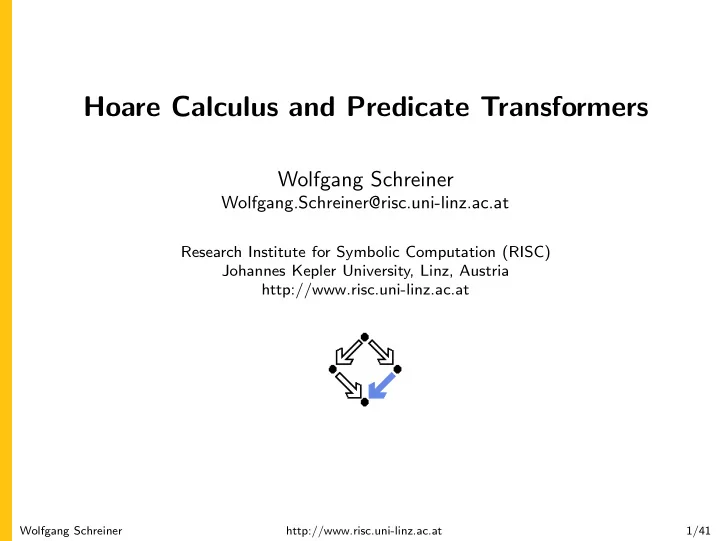 Hoare Calculus and Predicate Transformers

Wolfgang Schreiner
Wolfgang.Schreiner@risc.uni-linz.ac.at

Research Institute for Symbolic Computation (RISC)
Johannes Kepler University, Linz, Austria
http://www.risc.uni-linz.ac.at

Wolfgang Schreiner http://www.risc.uni-linz.ac.at 1/41